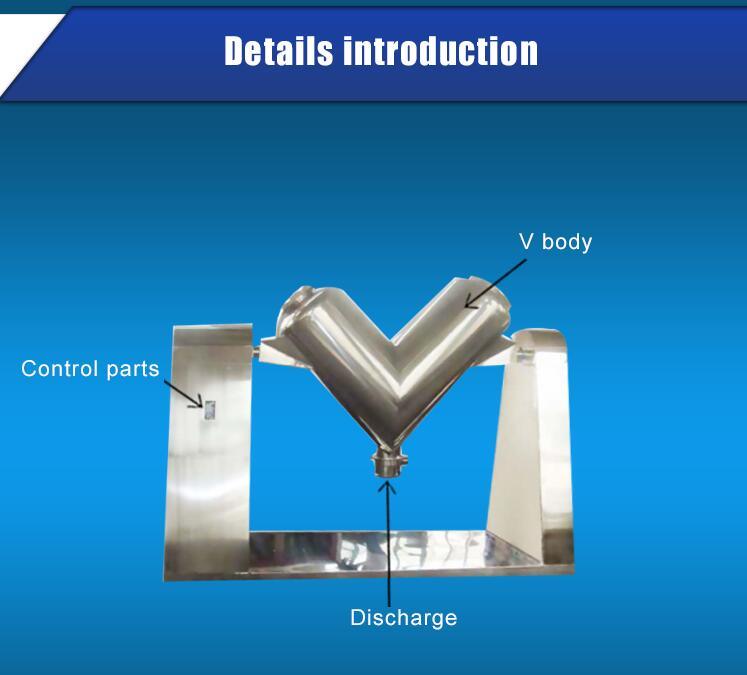 Details introduction

V body

Control parts

Discharge